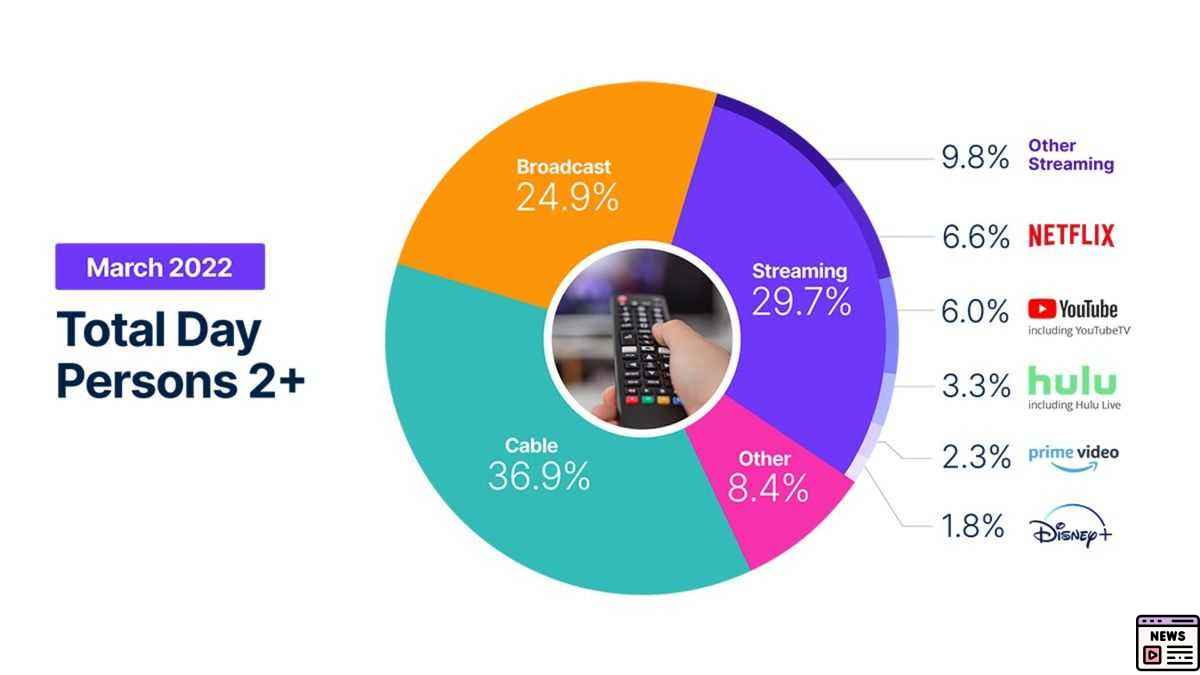 March 2022

Total Day Persons 2+

Broadcast 24.9%

Streaming 29.7%

Cable 36.9%

Other 8.4%

9.8% Other Streaming

6.6% NETFLIX

6.0% YouTube including YouTubeTV

3.3% hulu including Hulu Live

2.3% prime video

1.8% Disney+

NEWS